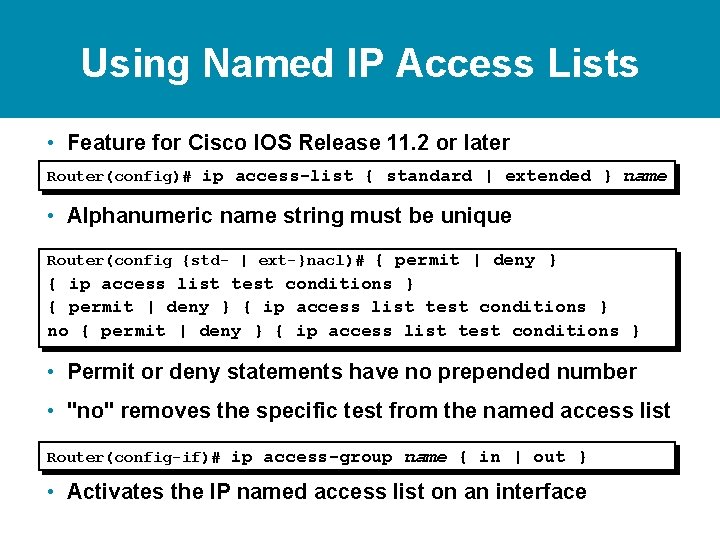 Using Named IP Access Lists

• Feature for Cisco IOS Release 11.2 or later

Router(config)# ip access-list { standard | extended } name

• Alphanumeric name string must be unique

Router(config {std- | ext-}nacl)# { permit | deny }
{ ip access list test conditions }
{ permit | deny } { ip access list test conditions }
no { permit | deny } { ip access list test conditions }

• Permit or deny statements have no prepended number

• "no" removes the specific test from the named access list

Router(config-if)# ip access-group name { in | out }

• Activates the IP named access list on an interface